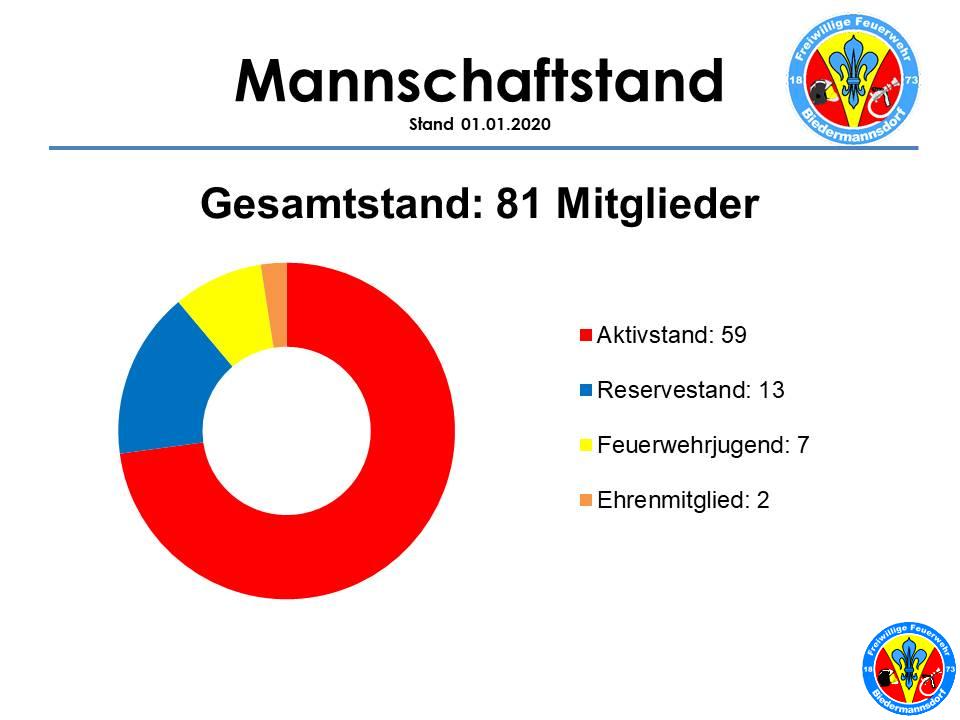 Mannschaftstand
Stand 01.01.2020

Freiwillige Feuerwehr 18 73 Biedermannsdorf

Gesamtstand: 81 Mitglieder

Aktivstand: 59
Reservestand: 13
Feuerwehrjugend: 7
Ehrenmitglied: 2

Freiwillige Feuerwehr 18 73 Biedermannsdorf